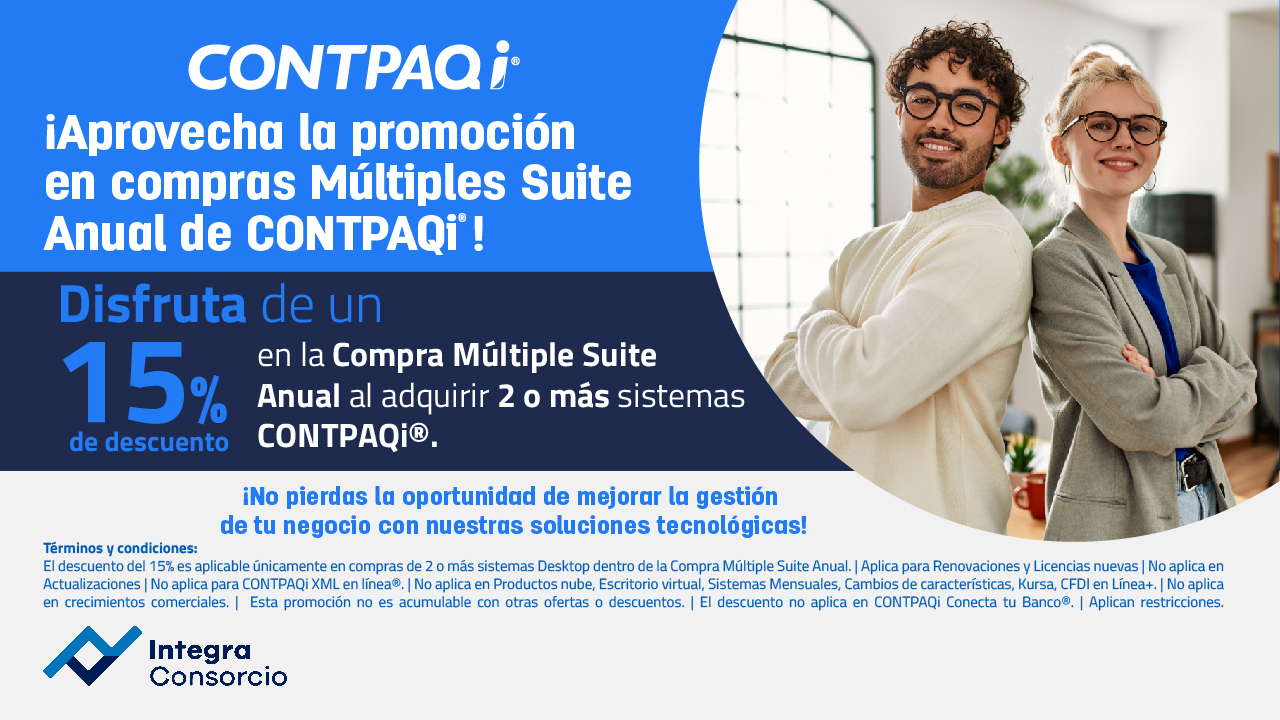 CONTPAQi®

¡Aprovecha la promoción en compras Múltiples Suite Anual de CONTPAQi®!

Disfruta de un 15% de descuento en la Compra Múltiple Suite Anual al adquirir 2 o más sistemas CONTPAQi®.

¡No pierdas la oportunidad de mejorar la gestión de tu negocio con nuestras soluciones tecnológicas!

Términos y condiciones:
El descuento del 15% es aplicable únicamente en compras de 2 o más sistemas Desktop dentro de la Compra Múltiple Suite Anual. | Aplica para Renovaciones y Licencias nuevas | No aplica en Actualizaciones | No aplica para CONTPAQi XML en línea®. | No aplica en Productos nube, Escritorio virtual, Sistemas Mensuales, Cambios de características, Kursa, CFDI en Línea+. | No aplica en crecimientos comerciales. | Esta promoción no es acumulable con otras ofertas o descuentos. | El descuento no aplica en CONTPAQi Conecta tu Banco®. | Aplican restricciones.

Integra Consorcio